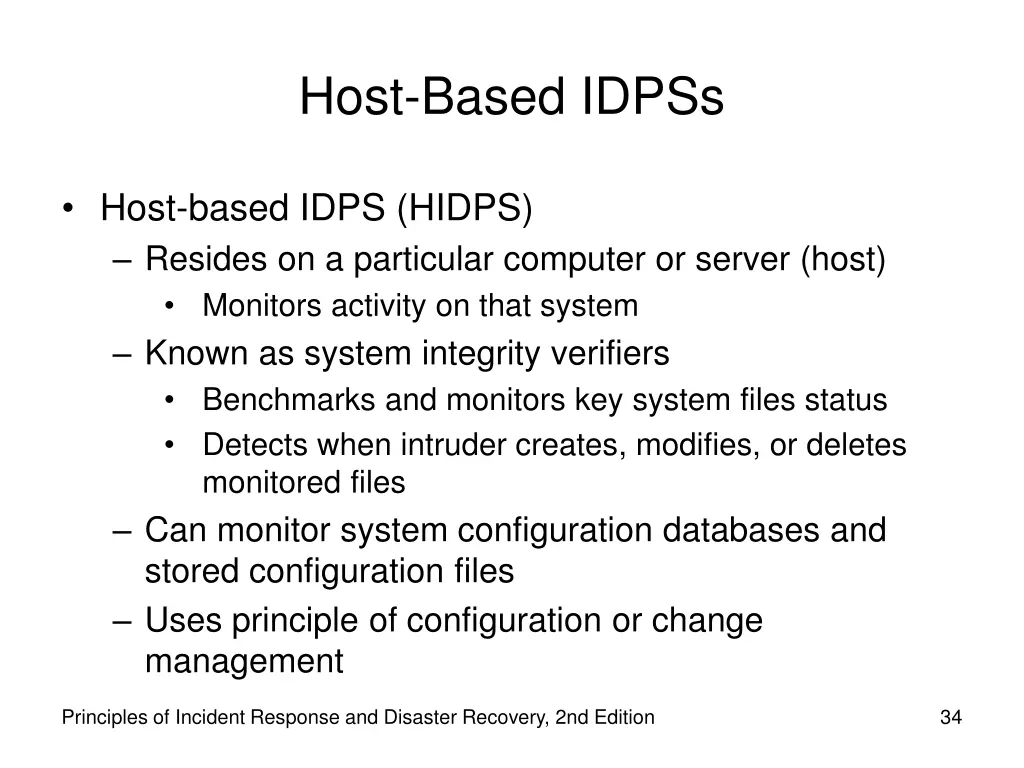 Host-Based IDPSs

• Host-based IDPS (HIDPS)
– Resides on a particular computer or server (host)
• Monitors activity on that system
– Known as system integrity verifiers
• Benchmarks and monitors key system files status
• Detects when intruder creates, modifies, or deletes monitored files
– Can monitor system configuration databases and stored configuration files
– Uses principle of configuration or change management

Principles of Incident Response and Disaster Recovery, 2nd Edition

34